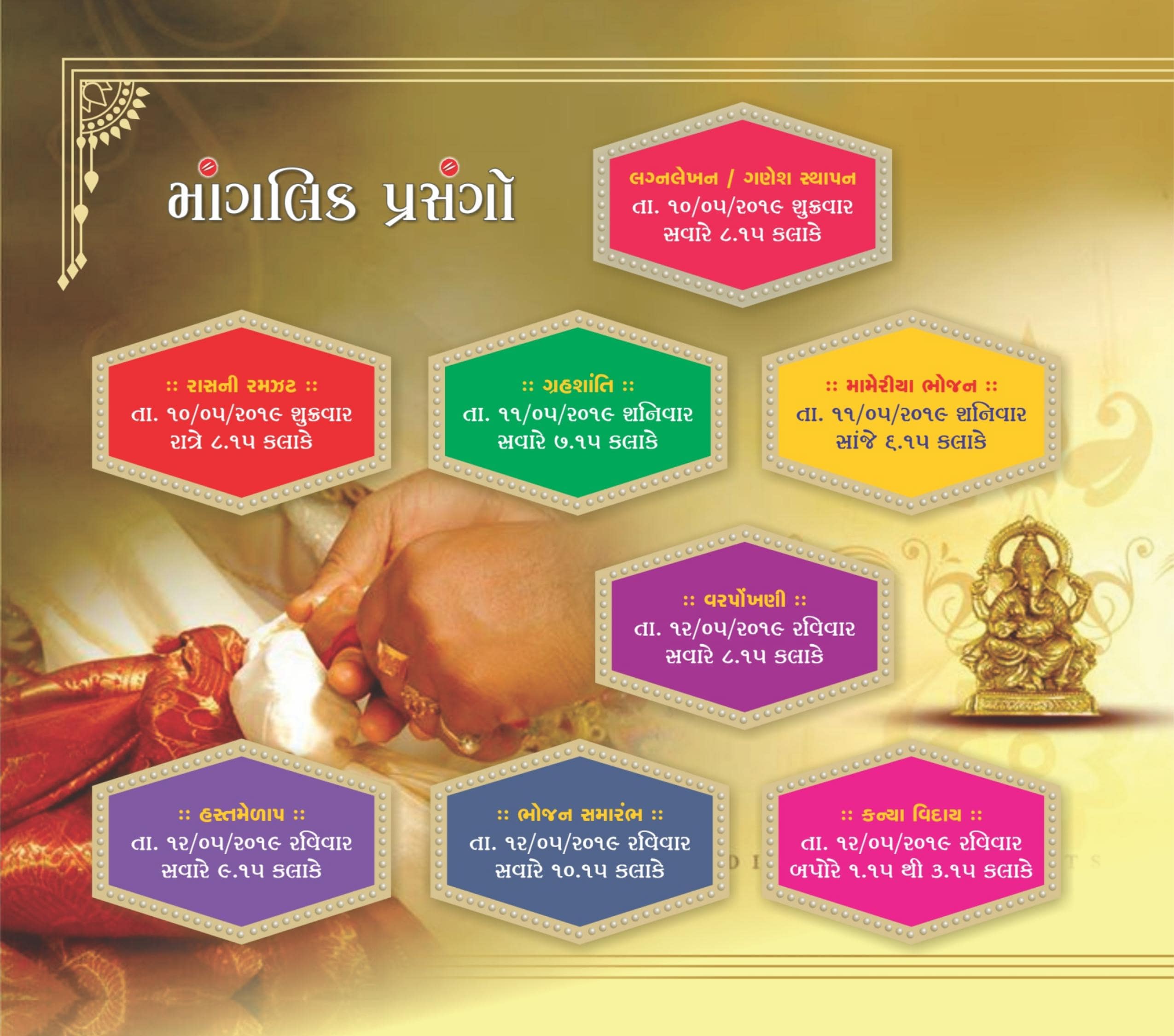 માંગલિક પ્રસંગો

લગ્નલેખન / ગણેશ સ્થાપન
તા. ૧૦/૦૫/૨૦૧૯ શુક્રવાર
સવારે ૮.૧૫ કલાકે

:: રાસની રમઝટ ::
તા. ૧૦/૦૫/૨૦૧૯ શુક્રવાર
રાત્રે ૮.૧૫ કલાકે

:: ગ્રહશાંતિ ::
તા. ૧૧/૦૫/૨૦૧૯ શનિવાર
સવારે ૭.૧૫ કલાકે

:: મામેરીયા ભોજન ::
તા. ૧૧/૦૫/૨૦૧૯ શનિવાર
સાંજે ૬.૧૫ કલાકે

:: વરપોંખણી ::
તા. ૧૨/૦૫/૨૦૧૯ રવિવાર
સવારે ૮.૧૫ કલાકે

:: હસ્તમેળાપ ::
તા. ૧૨/૦૫/૨૦૧૯ રવિવાર
સવારે ૯.૧૫ કલાકે

:: ભોજન સમારંભ ::
તા. ૧૨/૦૫/૨૦૧૯ રવિવાર
સવારે ૧૦.૧૫ કલાકે

:: કન્યા વિદાય ::
તા. ૧૨/૦૫/૨૦૧૯ રવિવાર
બપોરે ૧.૧૫ થી ૩.૧૫ કલાકે